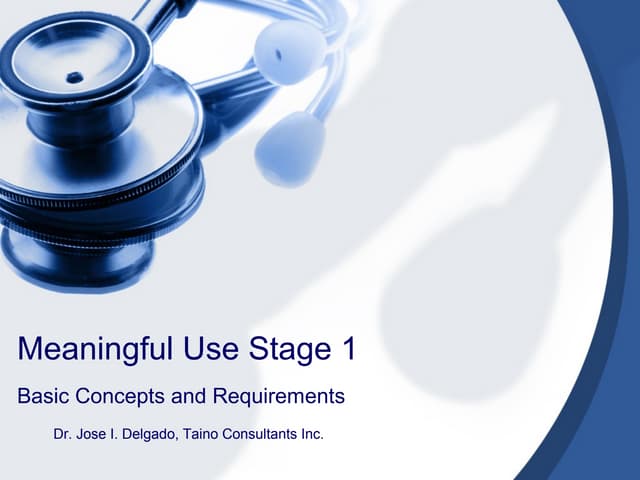 Meaningful Use Stage 1

Basic Concepts and Requirements

Dr. Jose I. Delgado, Taino Consultants Inc.